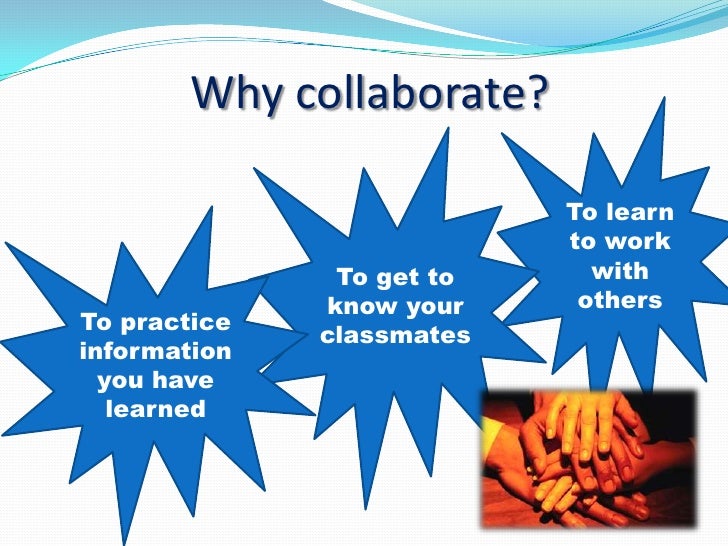 Why collaborate?

To practice information you have learned

To get to know your classmates

To learn to work with others